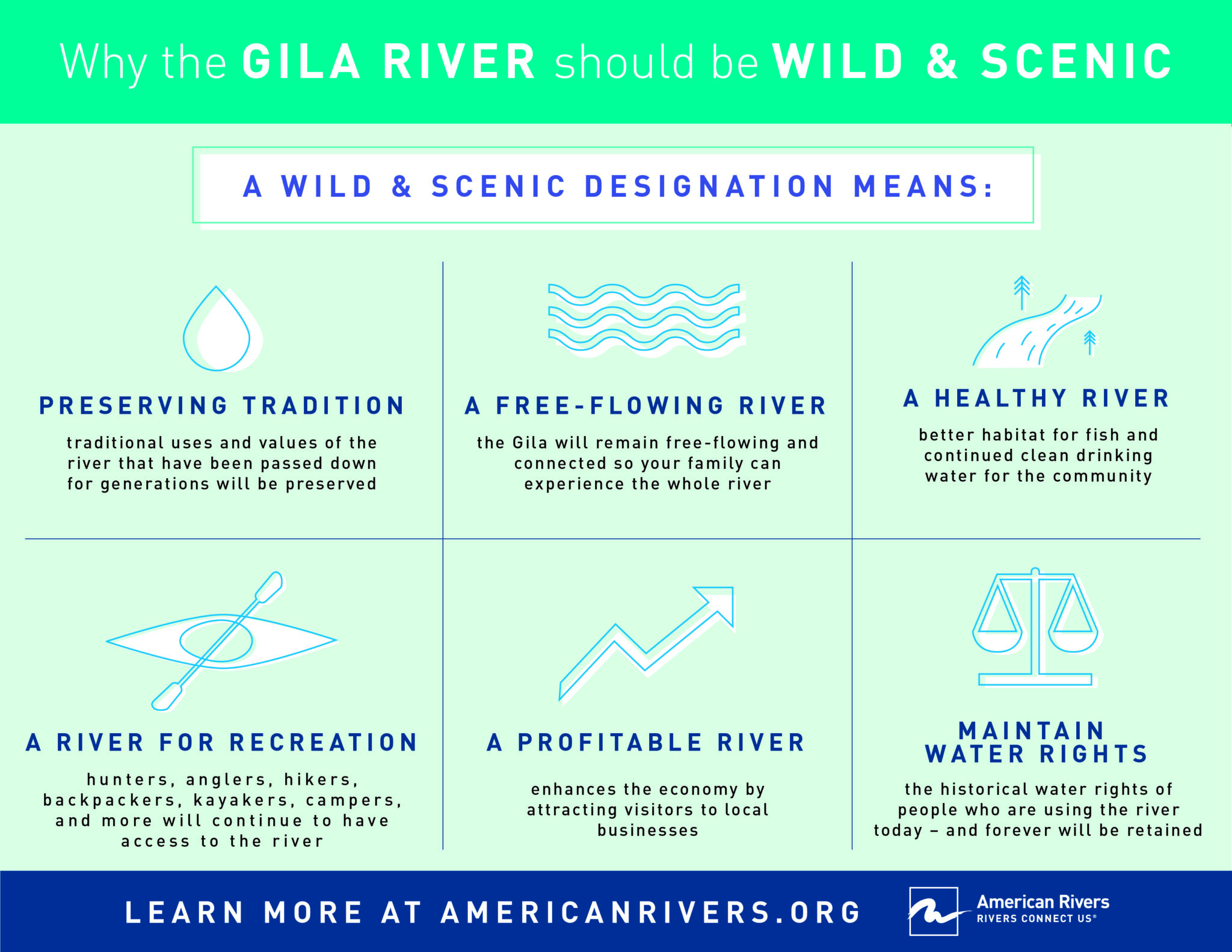 Why the GILA RIVER should be WILD & SCENIC

A WILD & SCENIC DESIGNATION MEANS:

PRESERVING TRADITION

traditional uses and values of the river that have been passed down for generations will be preserved

A FREE-FLOWING RIVER

the Gila will remain free-flowing and connected so your family can experience the whole river

A HEALTHY RIVER

better habitat for fish and continued clean drinking water for the community

A RIVER FOR RECREATION

hunters, anglers, hikers, backpackers, kayakers, campers, and more will continue to have access to the river

A PROFITABLE RIVER

enhances the economy by attracting visitors to local businesses

MAINTAIN WATER RIGHTS

the historical water rights of people who are using the river today – and forever will be retained

LEARN MORE AT AMERICANRIVERS.ORG

American Rivers
RIVERS CONNECT US®